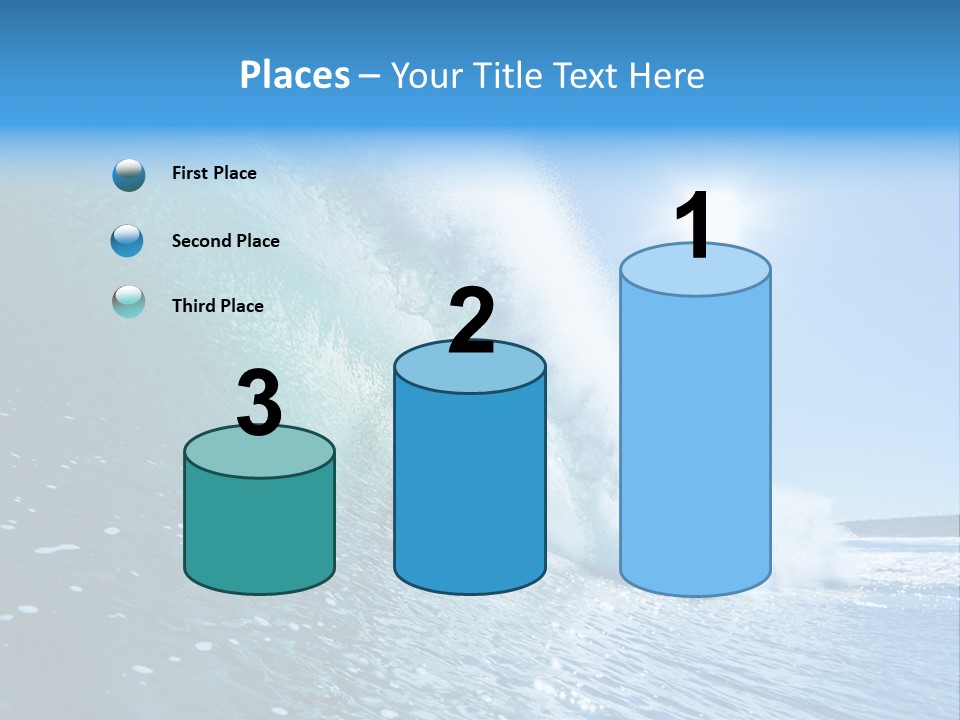 Places – Your Title Text Here

First Place

Second Place

Third Place

3

2

1